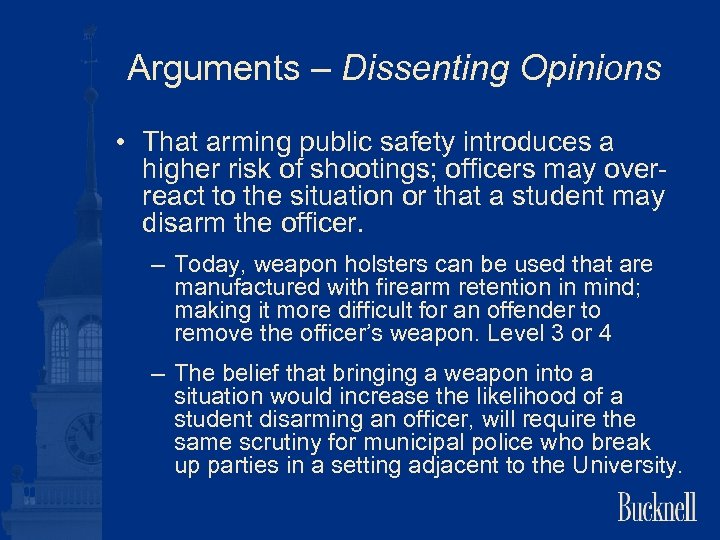 Arguments – Dissenting Opinions

• That arming public safety introduces a higher risk of shootings; officers may over-react to the situation or that a student may disarm the officer.

– Today, weapon holsters can be used that are manufactured with firearm retention in mind; making it more difficult for an offender to remove the officer's weapon. Level 3 or 4

– The belief that bringing a weapon into a situation would increase the likelihood of a student disarming an officer, will require the same scrutiny for municipal police who break up parties in a setting adjacent to the University.

Bucknell